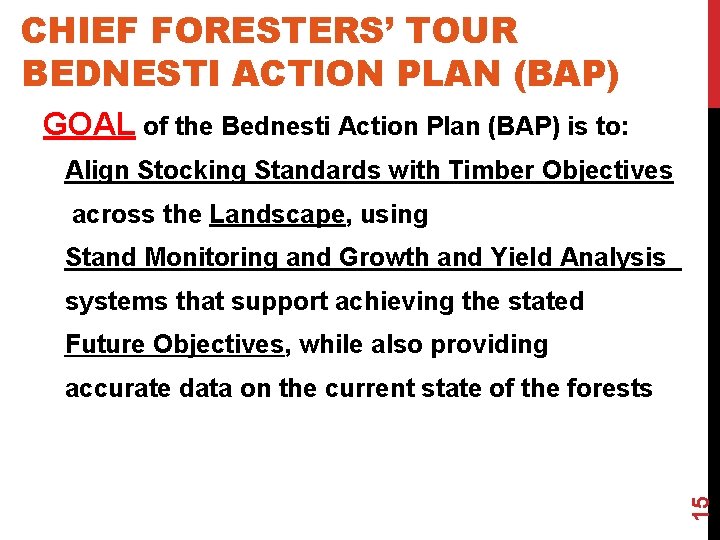 CHIEF FORESTERS' TOUR
BEDNESTI ACTION PLAN (BAP)

GOAL of the Bednesti Action Plan (BAP) is to:

Align Stocking Standards with Timber Objectives across the Landscape, using Stand Monitoring and Growth and Yield Analysis systems that support achieving the stated Future Objectives, while also providing accurate data on the current state of the forests

15